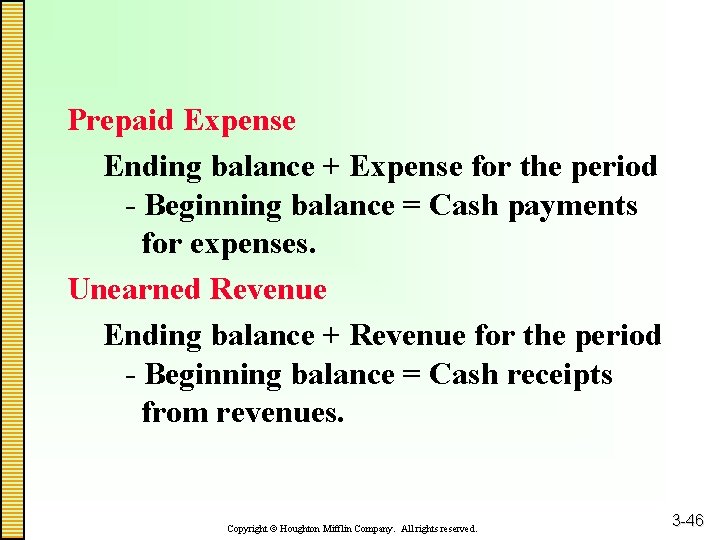 Prepaid Expense

Ending balance + Expense for the period - Beginning balance = Cash payments for expenses.

Unearned Revenue

Ending balance + Revenue for the period - Beginning balance = Cash receipts from revenues.

Copyright © Houghton Mifflin Company. All rights reserved.

3-46